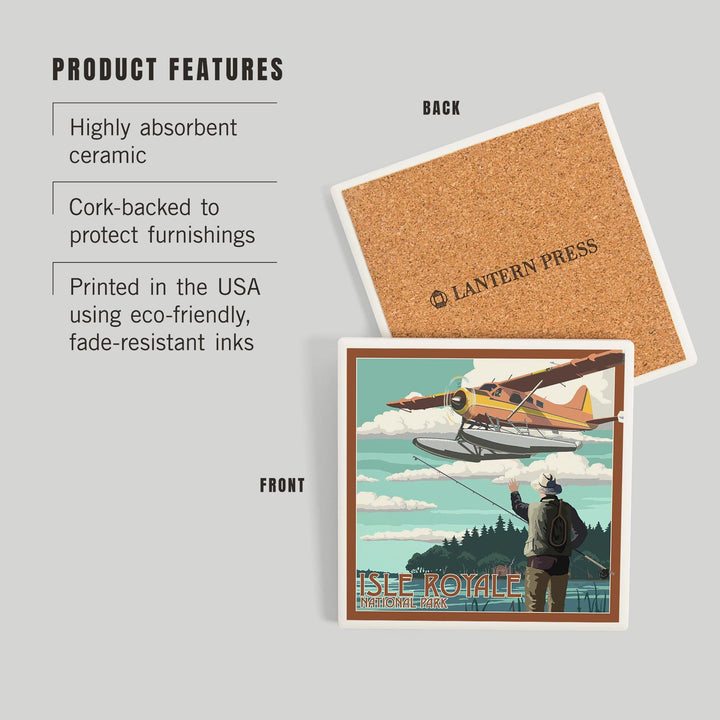 PRODUCT FEATURES

Highly absorbent ceramic

Cork-backed to protect furnishings

Printed in the USA using eco-friendly, fade-resistant inks

BACK

LANTERN PRESS

FRONT

ISLE ROYALE
NATIONAL PARK